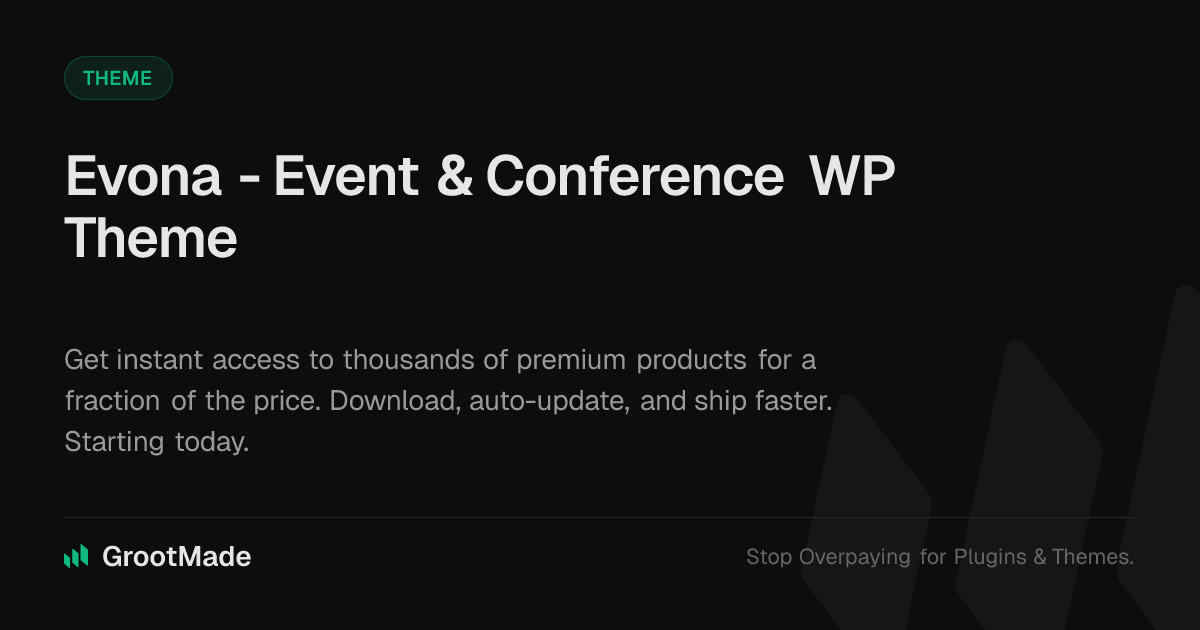 THEME

Evona - Event & Conference WP Theme

Get instant access to thousands of premium products for a fraction of the price. Download, auto-update, and ship faster. Starting today.

GrootMade

Stop Overpaying for Plugins & Themes.